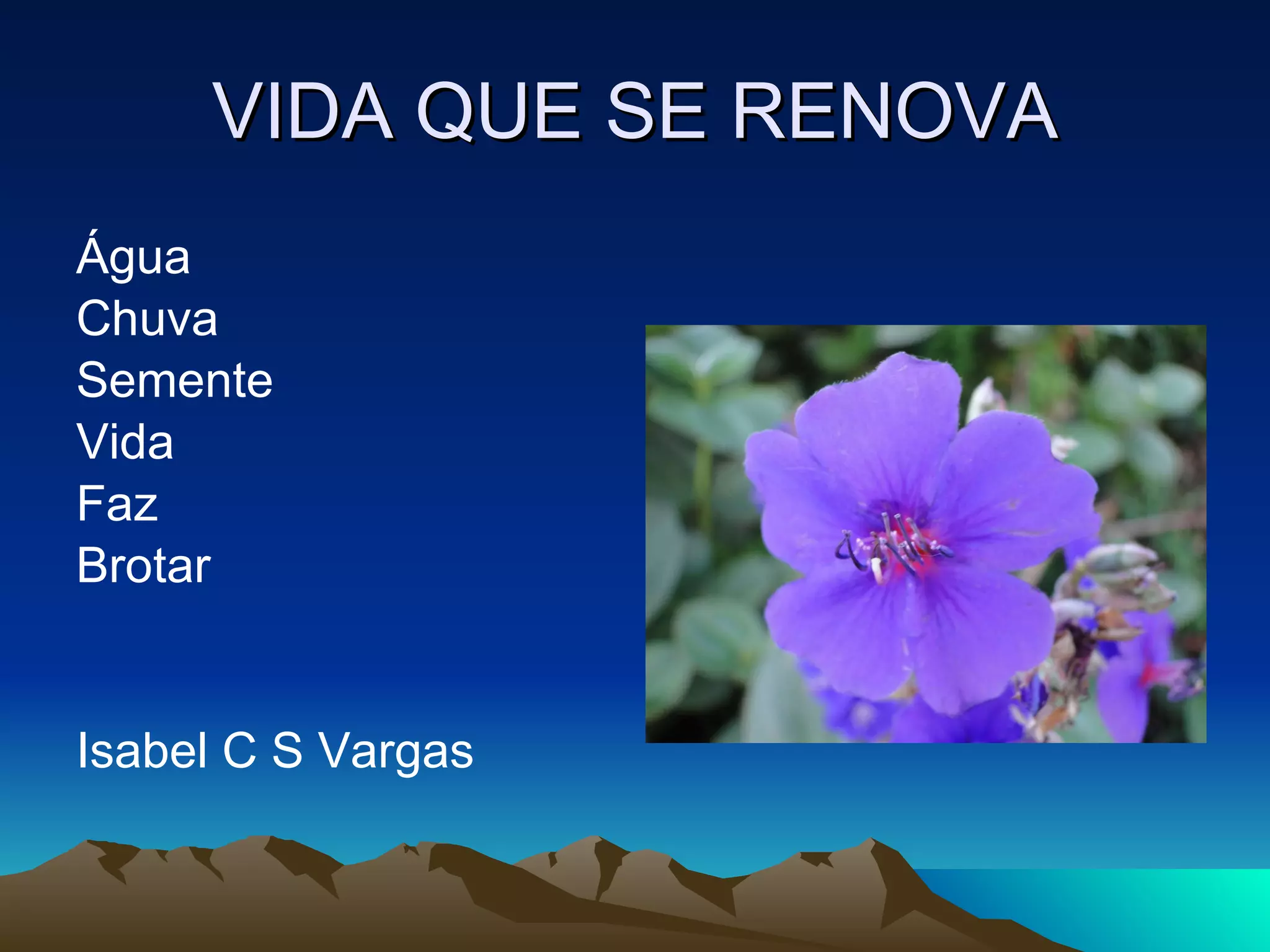 VIDA QUE SE RENOVA

Água
Chuva
Semente
Vida
Faz
Brotar

Isabel C S Vargas